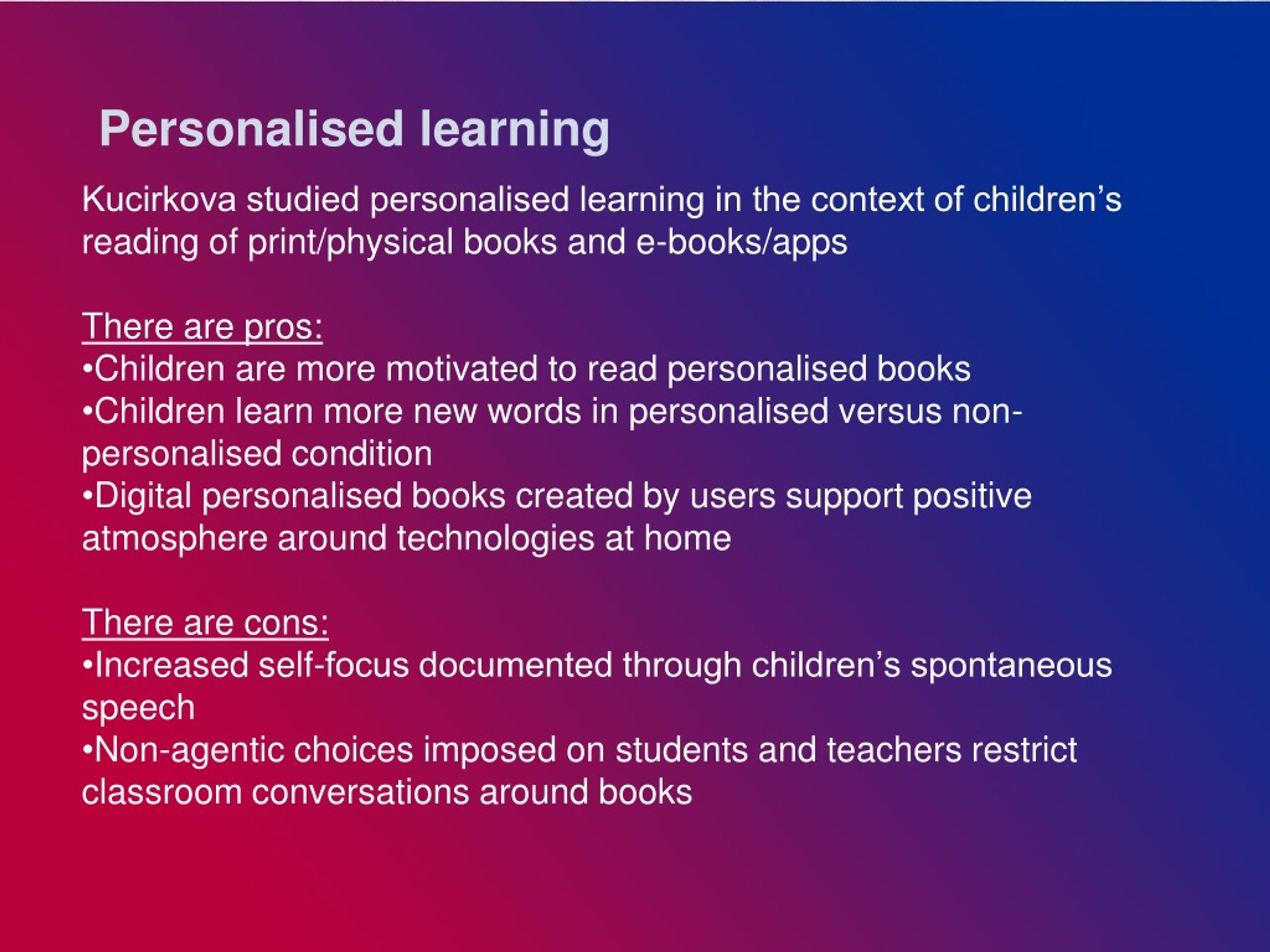 Personalised learning

Kucirkova studied personalised learning in the context of children's reading of print/physical books and e-books/apps

There are pros:
•Children are more motivated to read personalised books
•Children learn more new words in personalised versus non-personalised condition
•Digital personalised books created by users support positive atmosphere around technologies at home

There are cons:
•Increased self-focus documented through children's spontaneous speech
•Non-agentic choices imposed on students and teachers restrict classroom conversations around books